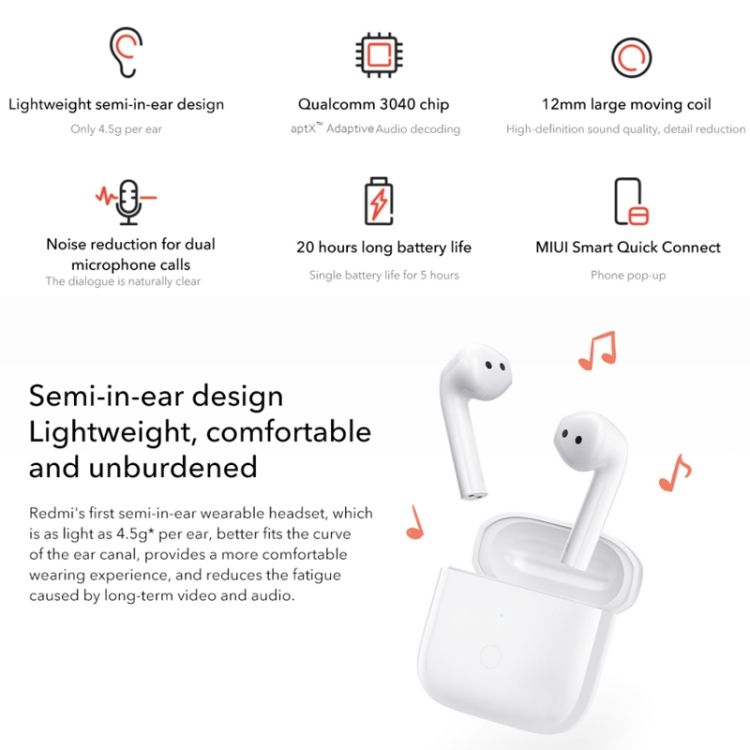 Lightweight semi-in-ear design
Only 4.5g per ear

Qualcomm 3040 chip
aptX™ Adaptive Audio decoding

12mm large moving coil
High-definition sound quality, detail reduction

Noise reduction for dual microphone calls
The dialogue is naturally clear

20 hours long battery life
Single battery life for 5 hours

MIUI Smart Quick Connect
Phone pop-up

Semi-in-ear design
Lightweight, comfortable and unburdened

Redmi's first semi-in-ear wearable headset, which is as light as 4.5g* per ear, better fits the curve of the ear canal, provides a more comfortable wearing experience, and reduces the fatigue caused by long-term video and audio.